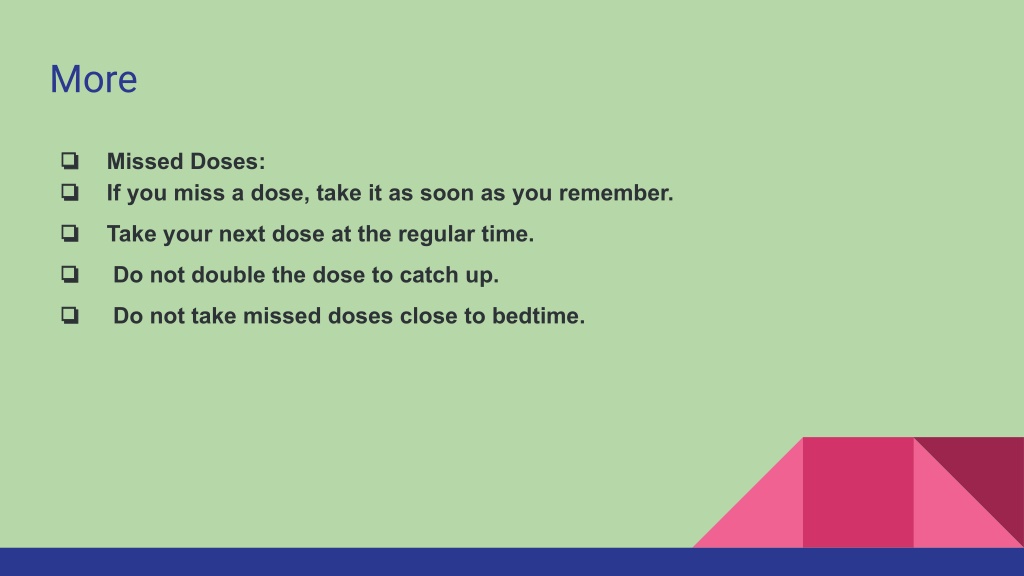 More

❏ Missed Doses:
❏ If you miss a dose, take it as soon as you remember.
❏ Take your next dose at the regular time.
❏ Do not double the dose to catch up.
❏ Do not take missed doses close to bedtime.